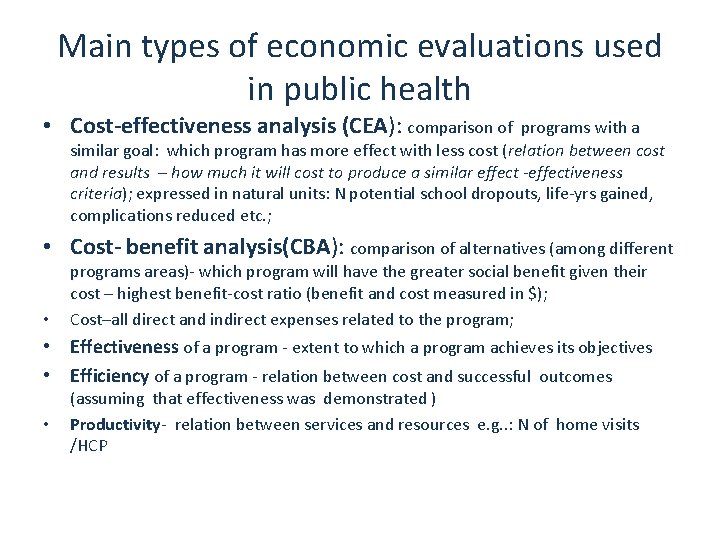 Main types of economic evaluations used in public health

• Cost-effectiveness analysis (CEA): comparison of programs with a similar goal: which program has more effect with less cost (relation between cost and results – how much it will cost to produce a similar effect -effectiveness criteria); expressed in natural units: N potential school dropouts, life-yrs gained, complications reduced etc.;

• Cost- benefit analysis(CBA): comparison of alternatives (among different programs areas)- which program will have the greater social benefit given their cost – highest benefit-cost ratio (benefit and cost measured in $);

• Cost–all direct and indirect expenses related to the program;

• Effectiveness of a program - extent to which a program achieves its objectives

• Efficiency of a program - relation between cost and successful outcomes (assuming that effectiveness was demonstrated )

• Productivity- relation between services and resources e.g..: N of home visits /HCP